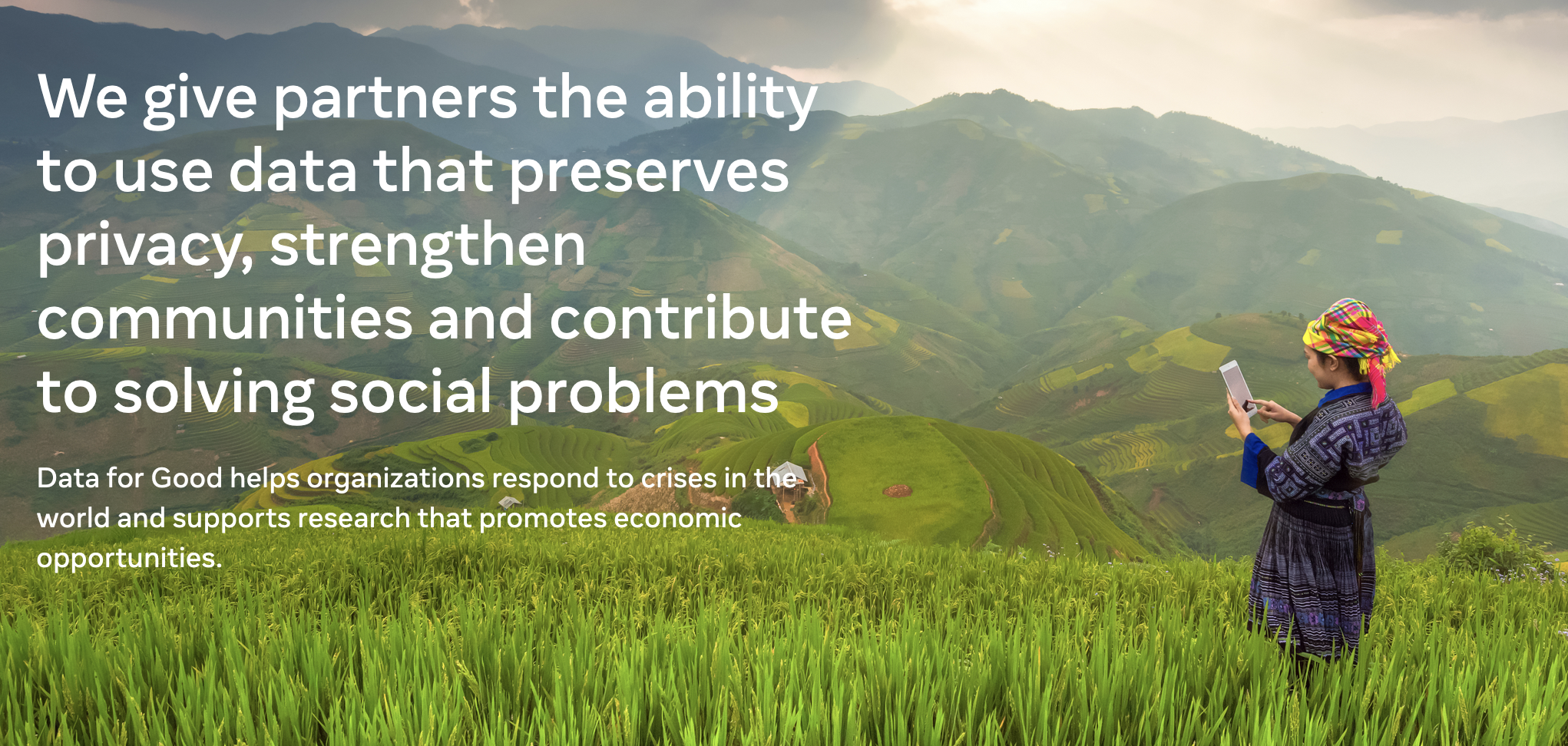 We give partners the ability to use data that preserves privacy, strengthen communities and contribute to solving social problems

Data for Good helps organizations respond to crises in the world and supports research that promotes economic opportunities.